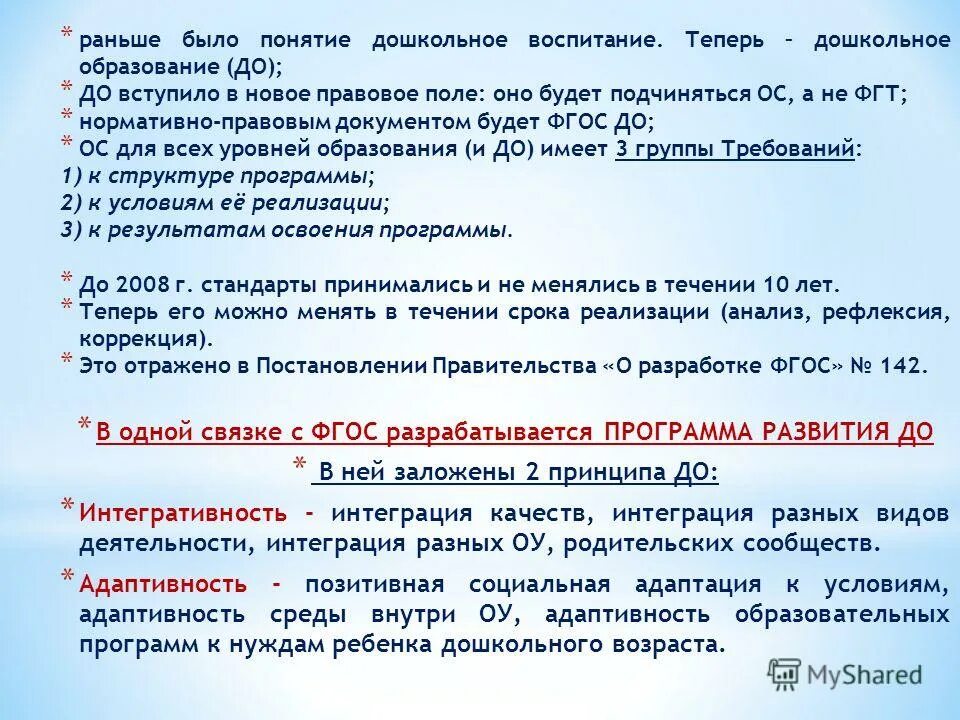 * раньше было понятие дошкольное воспитание. Теперь – дошкольное образование (ДО);
* ДО вступило в новое правовое поле: оно будет подчиняться ОС, а не ФГТ;
* нормативно-правовым документом будет ФГОС ДО;
* ОС для всех уровней образования (и ДО) имеет 3 группы Требований:
1) к структуре программы;
2) к условиям её реализации;
3) к результатам освоения программы.

* До 2008 г. стандарты принимались и не менялись в течении 10 лет.
* Теперь его можно менять в течении срока реализации (анализ, рефлексия, коррекция).
* Это отражено в Постановлении Правительства «О разработке ФГОС» № 142.

* В одной связке с ФГОС разрабатывается ПРОГРАММА РАЗВИТИЯ ДО
* В ней заложены 2 принципа ДО:
* Интегративность - интеграция качеств, интеграция разных видов деятельности, интеграция разных ОУ, родительских сообществ.
* Адаптивность - позитивная социальная адаптация к условиям, адаптивность среды внутри ОУ, адаптивность образовательных программ к нуждам ребенка дошкольного возраста.

MyShared